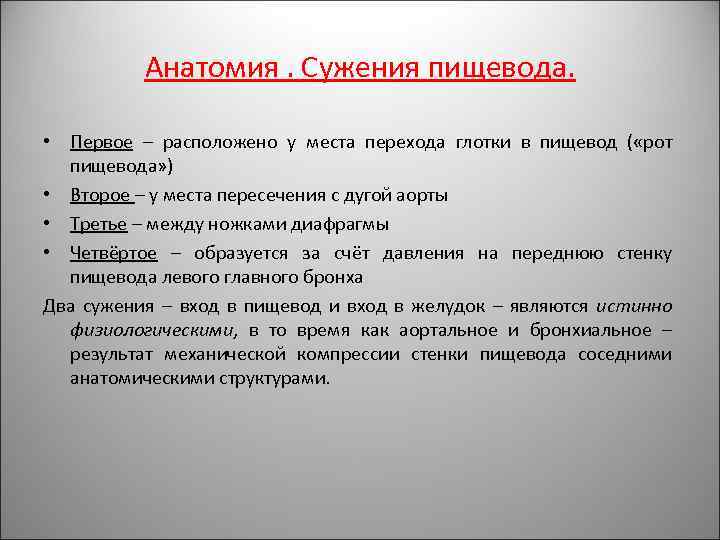 Анатомия . Сужения пищевода.

• Первое – расположено у места перехода глотки в пищевод («рот пищевода»)
• Второе – у места пересечения с дугой аорты
• Третье – между ножками диафрагмы
• Четвёртое – образуется за счёт давления на переднюю стенку пищевода левого главного бронха

Два сужения – вход в пищевод и вход в желудок – являются истинно физиологическими, в то время как аортальное и бронхиальное – результат механической компрессии стенки пищевода соседними анатомическими структурами.